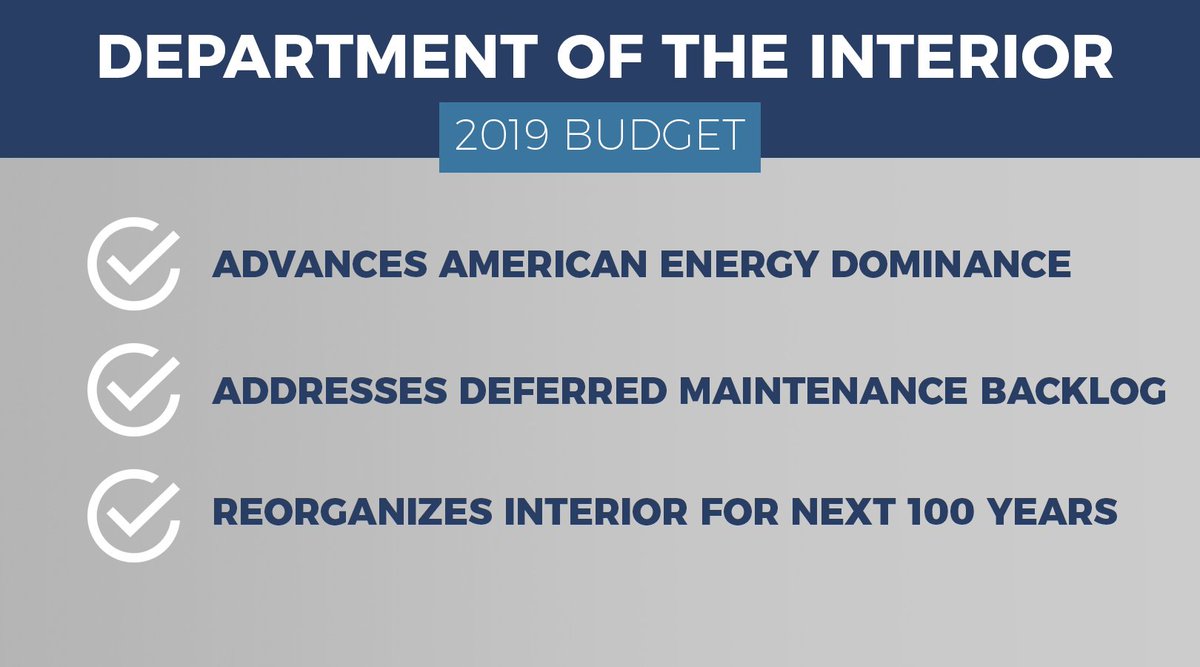 DEPARTMENT OF THE INTERIOR

2019 BUDGET

ADVANCES AMERICAN ENERGY DOMINANCE

ADDRESSES DEFERRED MAINTENANCE BACKLOG

REORGANIZES INTERIOR FOR NEXT 100 YEARS